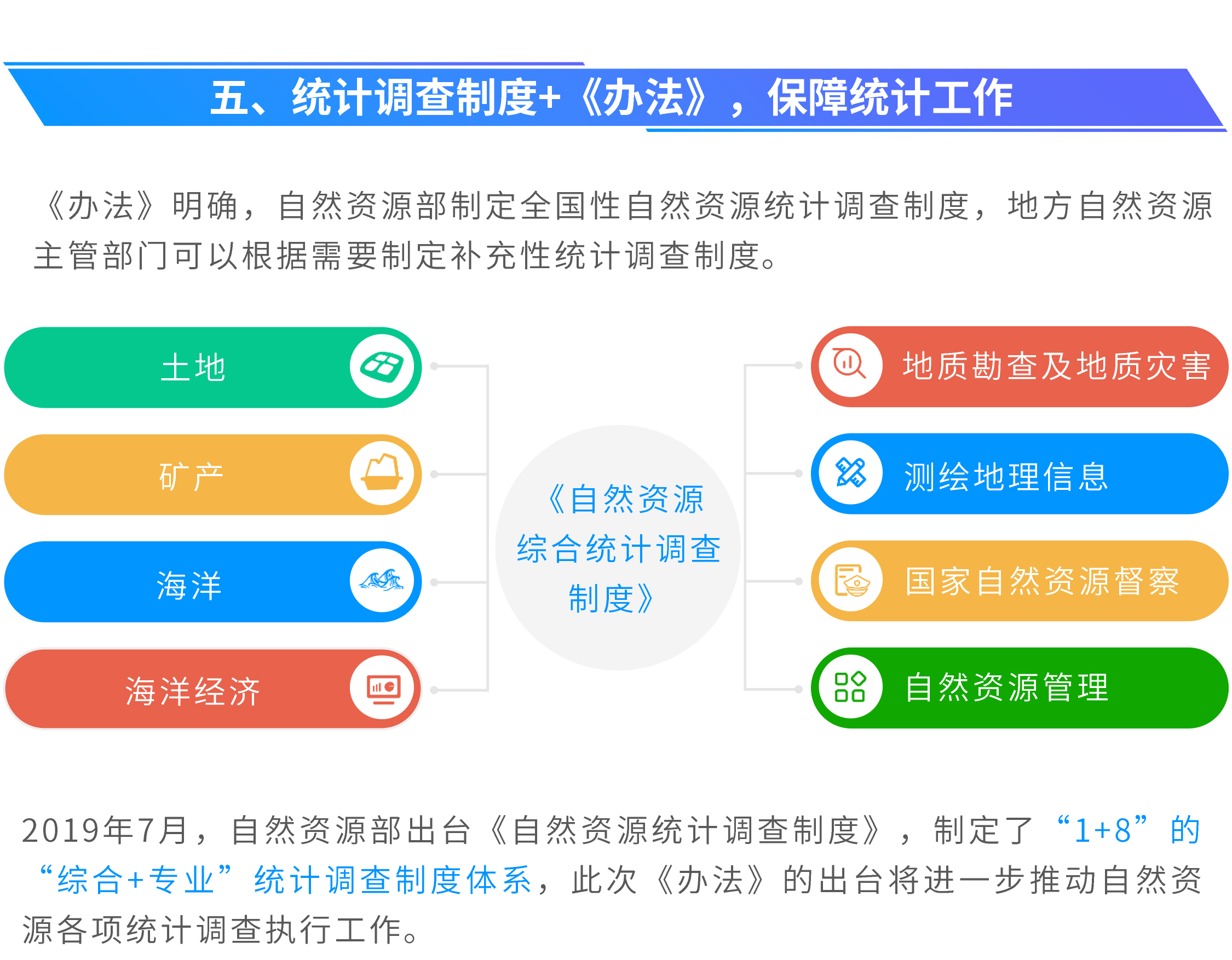 五、统计调查制度+《办法》，保障统计工作

《办法》明确，自然资源部制定全国性自然资源统计调查制度，地方自然资源主管部门可以根据需要制定补充性统计调查制度。

土地

矿产

海洋

海洋经济

《自然资源综合统计调查制度》

地质勘查及地质灾害

测绘地理信息

国家自然资源督察

自然资源管理

2019年7月，自然资源部出台《自然资源统计调查制度》，制定了“1+8”的“综合+专业”统计调查制度体系，此次《办法》的出台将进一步推动自然资源各项统计调查执行工作。